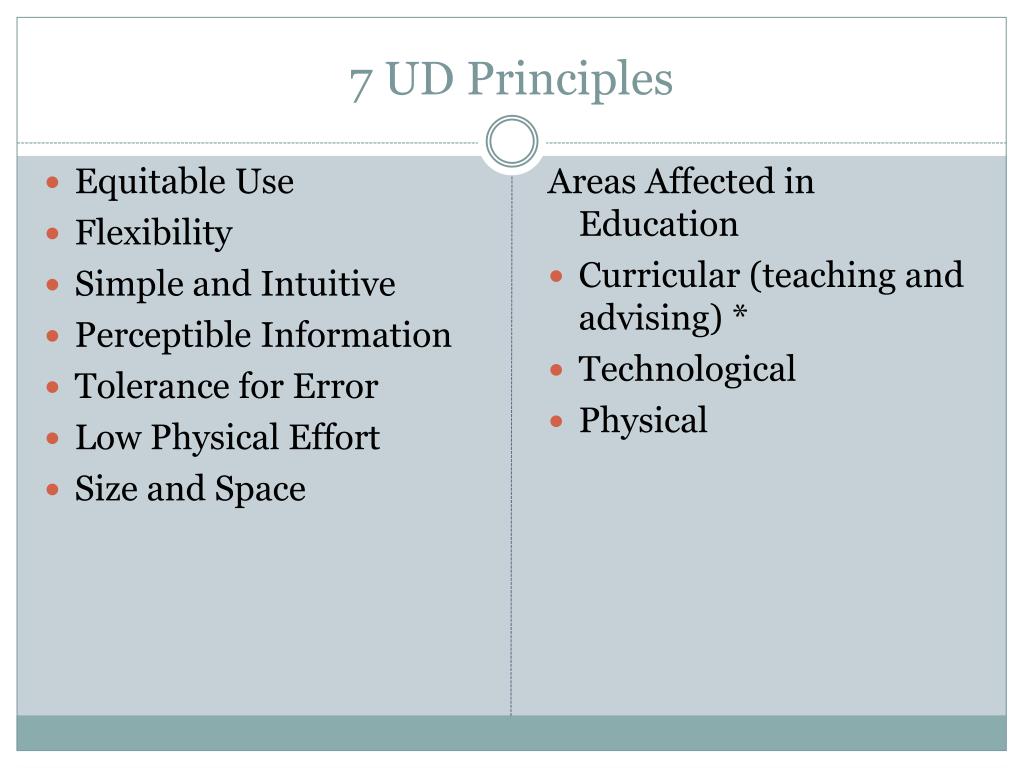 7 UD Principles

- Equitable Use
- Flexibility
- Simple and Intuitive
- Perceptible Information
- Tolerance for Error
- Low Physical Effort
- Size and Space

Areas Affected in Education

- Curricular (teaching and advising) *
- Technological
- Physical